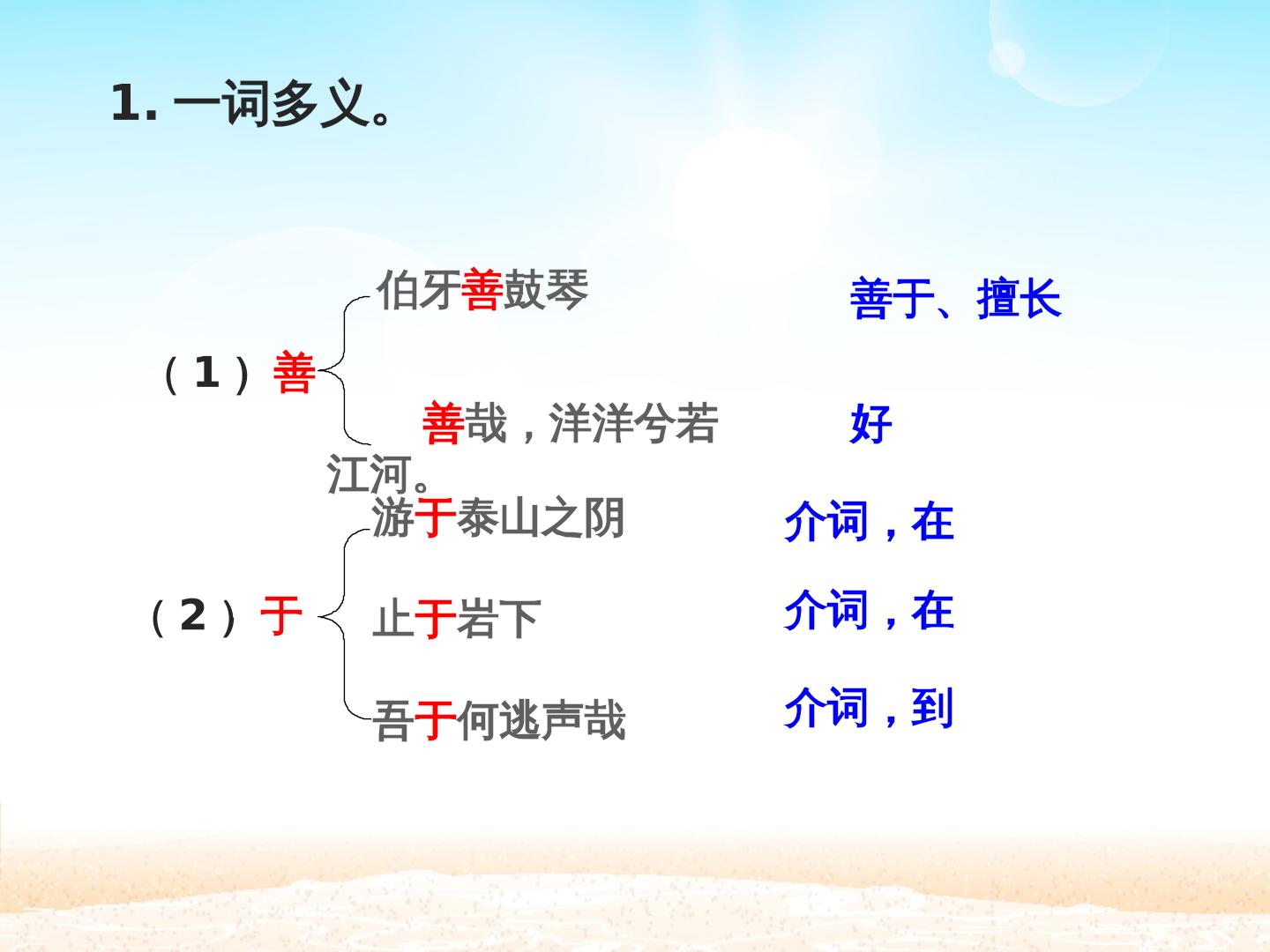 1. 一词多义。

（1）善

伯牙善鼓琴 善于、擅长

善哉，洋洋兮若江河。 好

（2）于

游于泰山之阴 介词，在

止于岩下 介词，在

吾于何逃声哉 介词，到